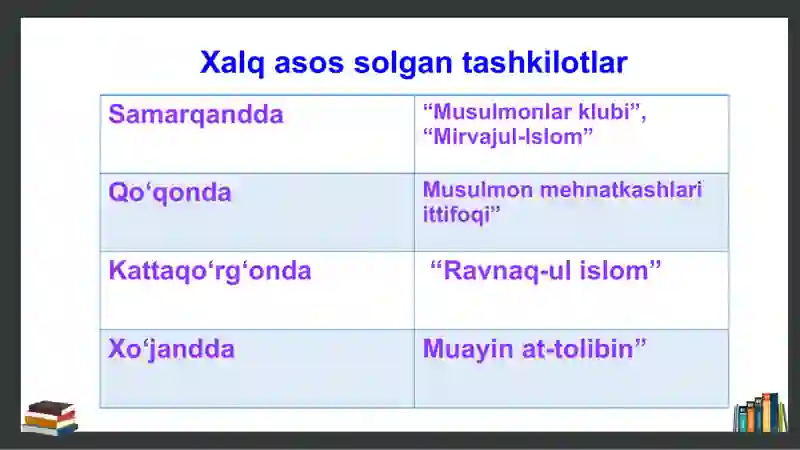 Xalq asos solgan tashkilotlar

| Samarqandda | “Musulmonlar klubi”, “Mirvajul-Islom” |
|---|---|
| Qo‘qonda | Musulmon mehnatkashlari ittifoqi” |
| Kattaqo‘rg‘onda | “Ravnaq-ul islom” |
| Xo‘jandda | Muayin at-tolibin” |